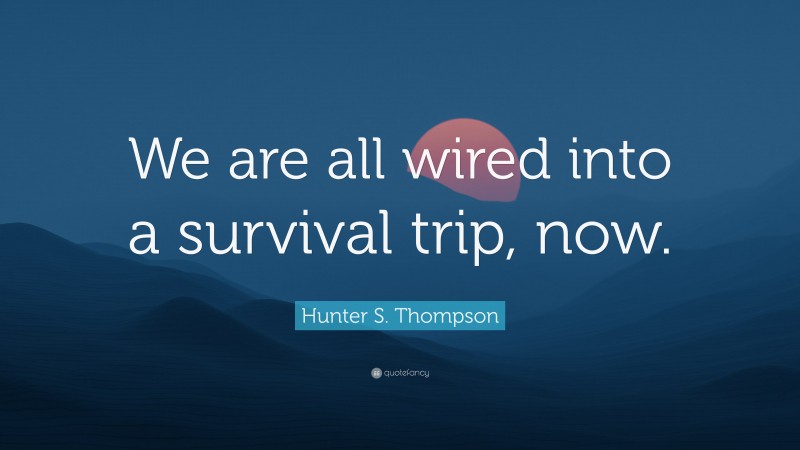 We are all wired into a survival trip, now.

Hunter S. Thompson

quotefancy